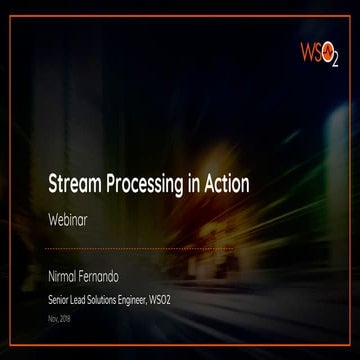 WSO2

Stream Processing in Action

Webinar

Nirmal Fernando

Senior Lead Solutions Engineer, WSO2

Nov, 2018